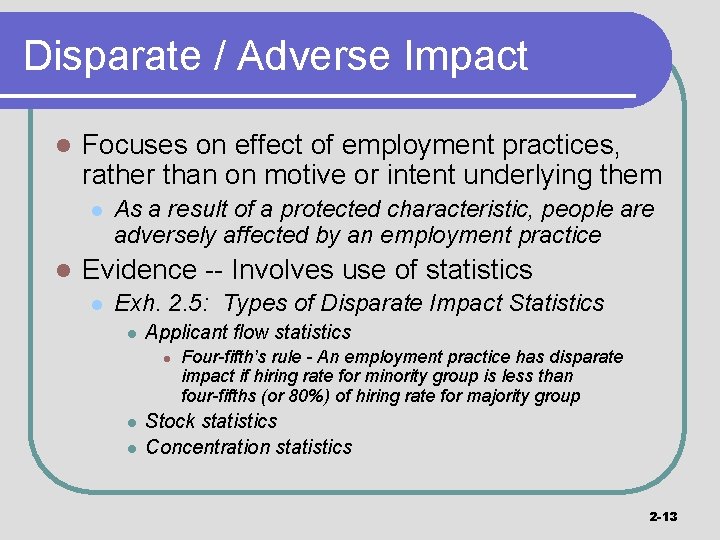 Disparate / Adverse Impact

Focuses on effect of employment practices, rather than on motive or intent underlying them

As a result of a protected characteristic, people are adversely affected by an employment practice

Evidence -- Involves use of statistics

Exh. 2.5: Types of Disparate Impact Statistics

Applicant flow statistics

Four-fifth's rule - An employment practice has disparate impact if hiring rate for minority group is less than four-fifths (or 80%) of hiring rate for majority group

Stock statistics

Concentration statistics

2-13